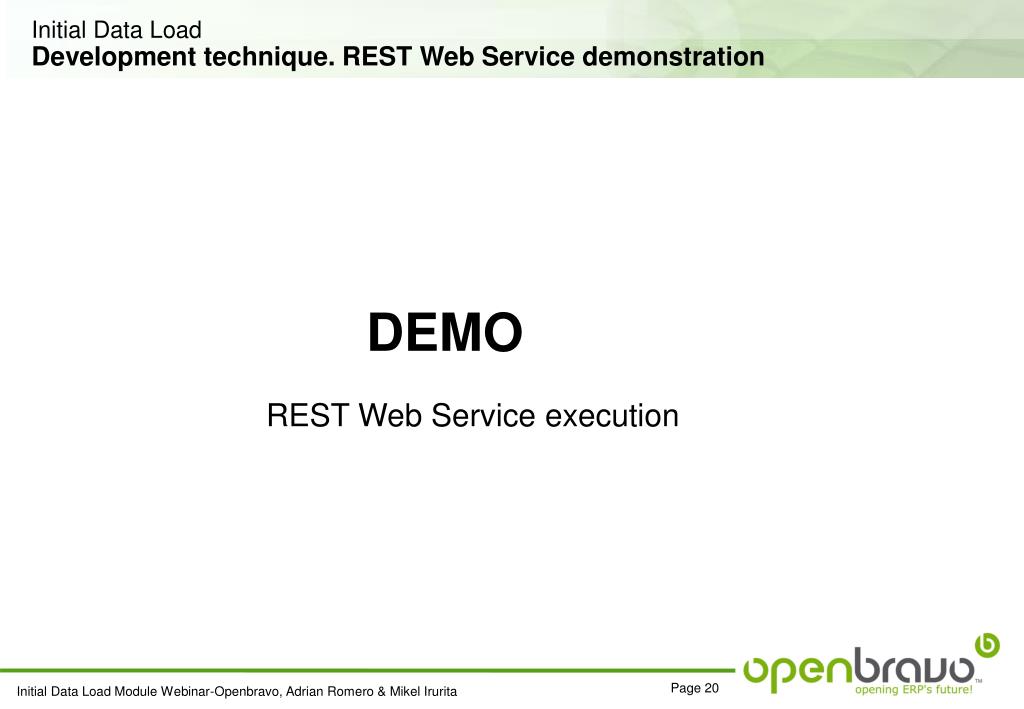 Initial Data Load
Development technique. REST Web Service demonstration

DEMO

REST Web Service execution

Initial Data Load Module Webinar-Openbravo, Adrian Romero & Mikel Irurita

Page 20

openbravo™
opening ERP's future!